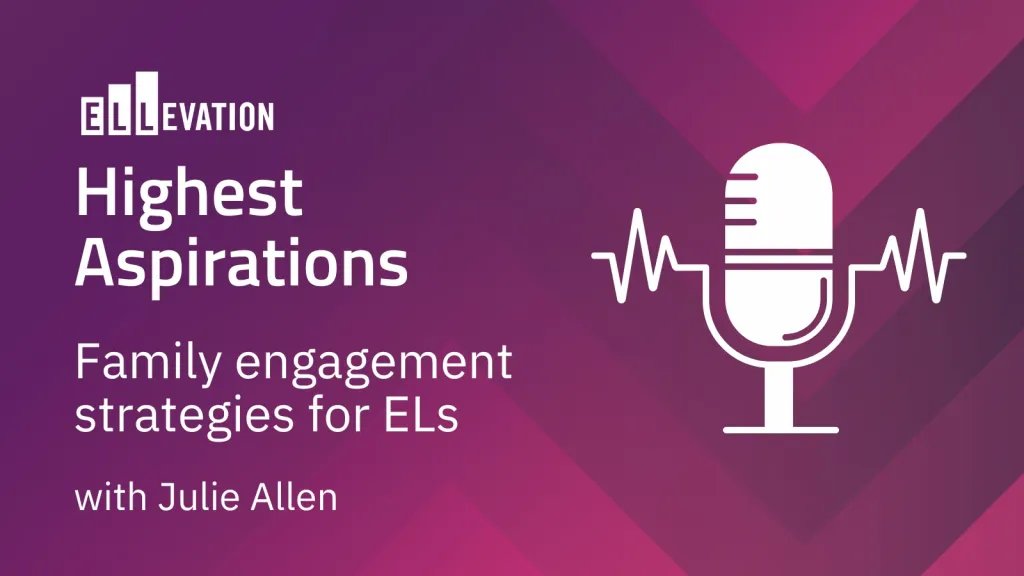 ELLEVATION

Highest Aspirations

Family engagement strategies for ELs

with Julie Allen